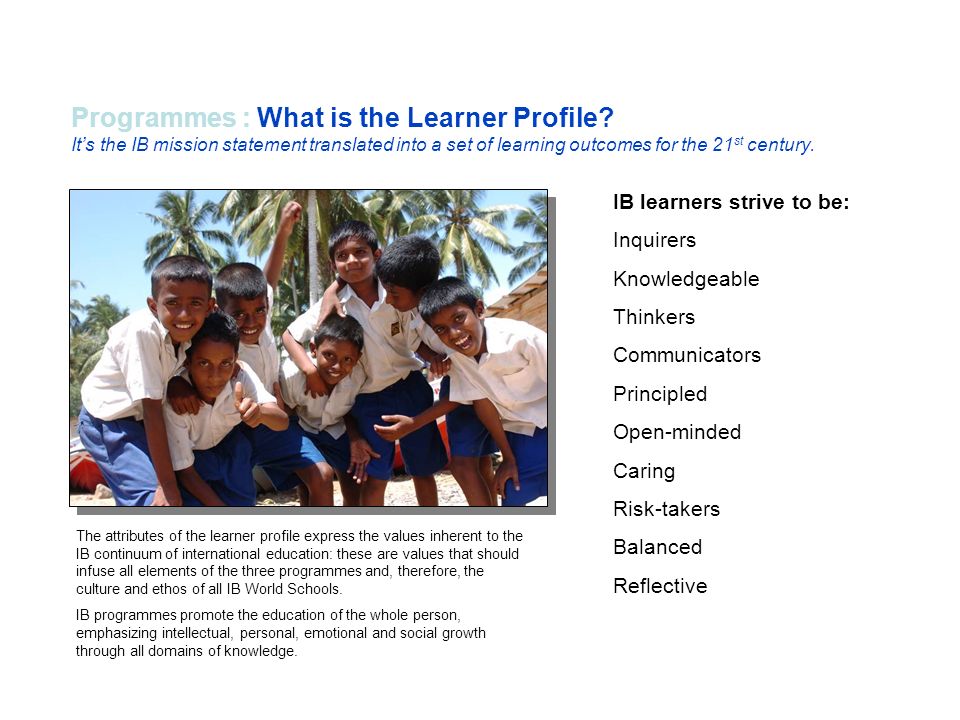 Programmes : What is the Learner Profile?
It's the IB mission statement translated into a set of learning outcomes for the 21$^{st}$ century.

The attributes of the learner profile express the values inherent to the IB continuum of international education: these are values that should infuse all elements of the three programmes and, therefore, the culture and ethos of all IB World Schools.

IB programmes promote the education of the whole person, emphasizing intellectual, personal, emotional and social growth through all domains of knowledge.

IB learners strive to be:

Inquirers

Knowledgeable

Thinkers

Communicators

Principled

Open-minded

Caring

Risk-takers

Balanced

Reflective